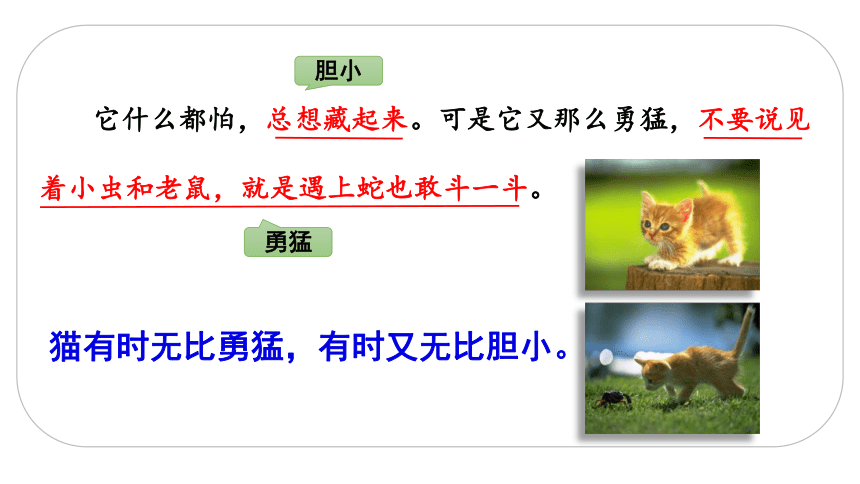 胆小

它什么都怕，总想藏起来。可是它又那么勇猛，不要说见着小虫和老鼠，就是遇上蛇也敢斗一斗。

勇猛

猫有时无比勇猛，有时又无比胆小。